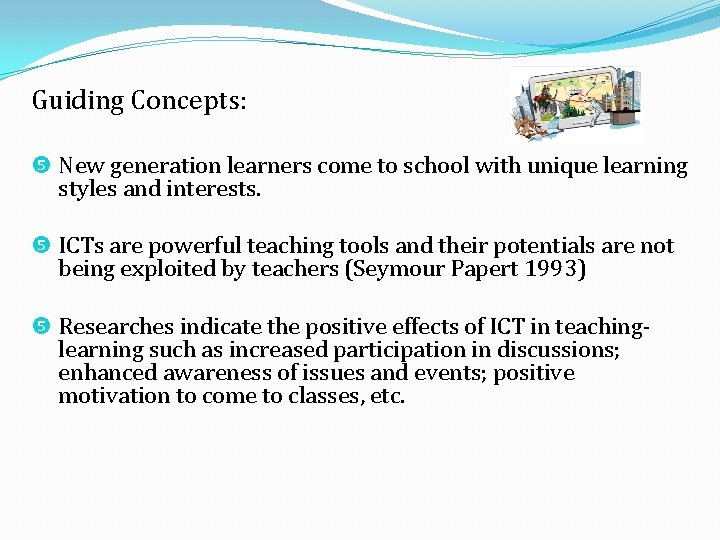 Guiding Concepts:

New generation learners come to school with unique learning styles and interests.

ICTs are powerful teaching tools and their potentials are not being exploited by teachers (Seymour Papert 1993)

Researches indicate the positive effects of ICT in teaching-learning such as increased participation in discussions; enhanced awareness of issues and events; positive motivation to come to classes, etc.